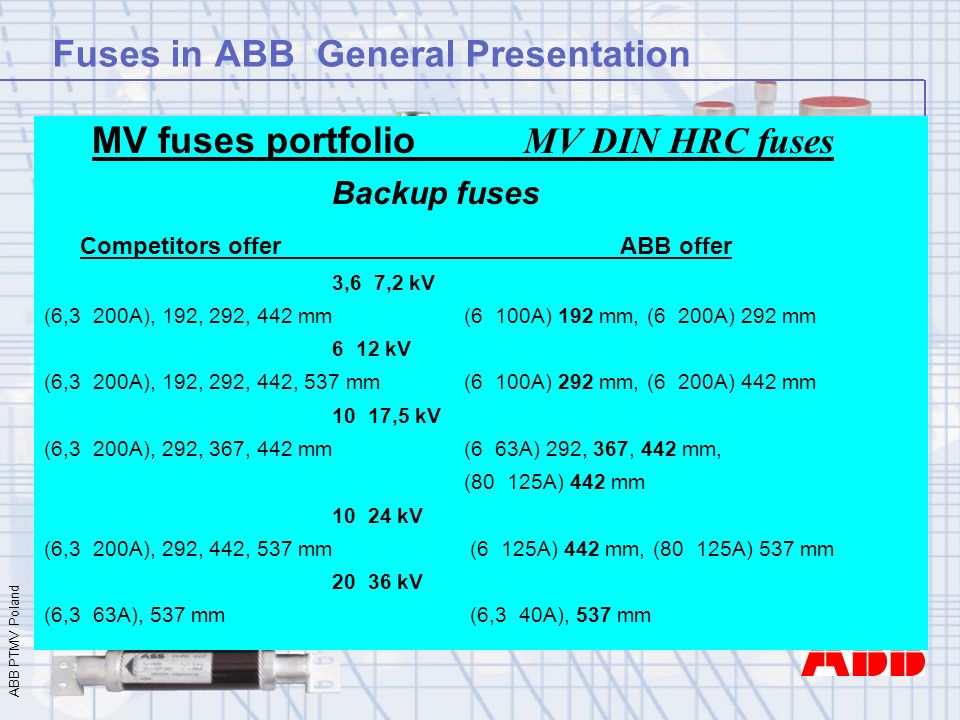 Fuses in ABB General Presentation

MV fuses portfolio MV DIN HRC fuses

Backup fuses

Competitors offer ABB offer

3,6 7,2 kV

(6,3 200A), 192, 292, 442 mm (6 100A) 192 mm, (6 200A) 292 mm

6 12 kV

(6,3 200A), 192, 292, 442, 537 mm (6 100A) 292 mm, (6 200A) 442 mm

10 17,5 kV

(6,3 200A), 292, 367, 442 mm (6 63A) 292, 367, 442 mm, (80 125A) 442 mm

10 24 kV

(6,3 200A), 292, 442, 537 mm (6 125A) 442 mm, (80 125A) 537 mm

20 36 kV

(6,3 63A), 537 mm (6,3 40A), 537 mm

ABB PTMV Poland

ABB